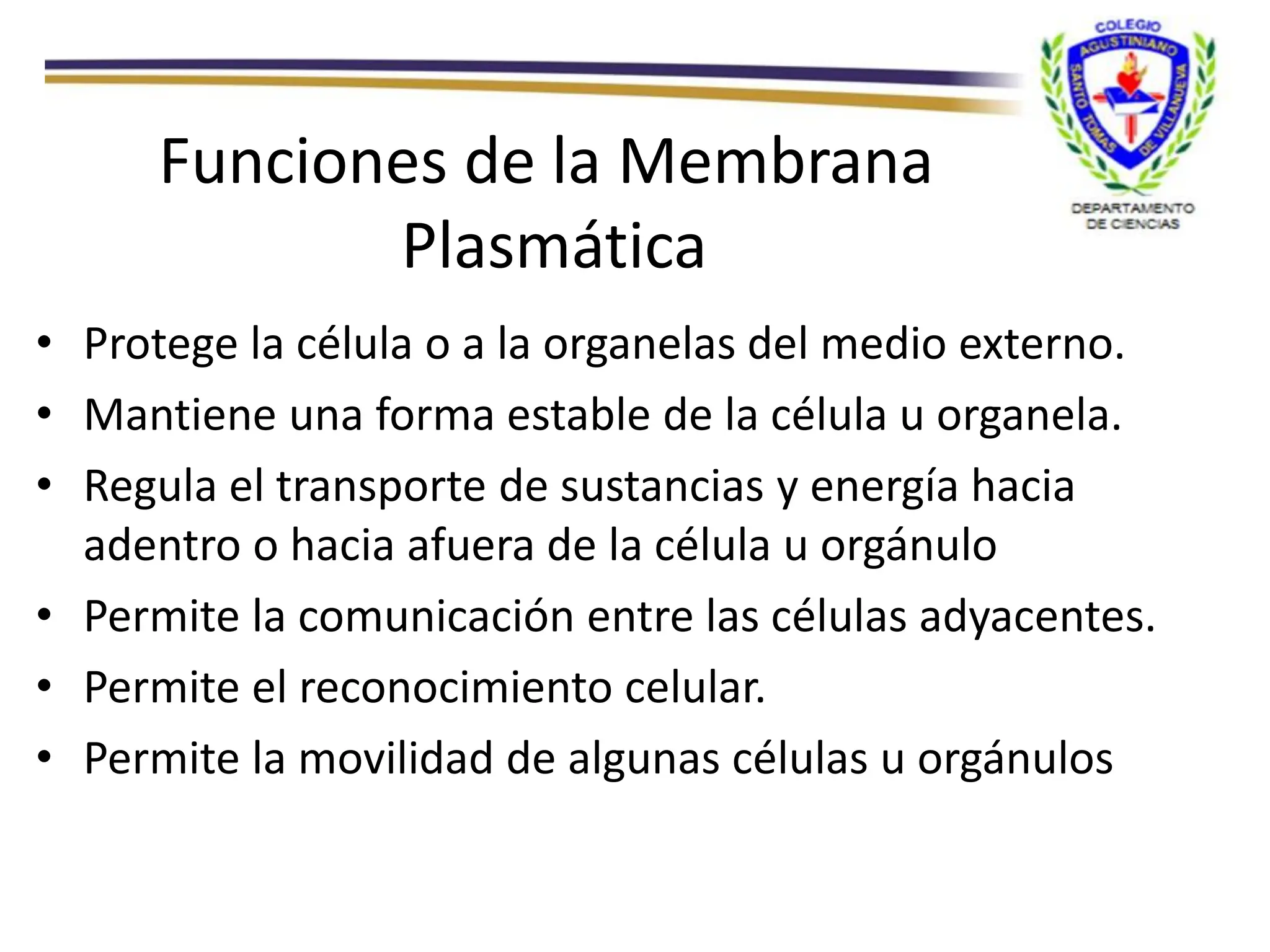 COLEGIO AGUSTINIANO SANTO TOMAS DE VILLANUEVA

DEPARTAMENTO DE CIENCIAS

Funciones de la Membrana Plasmática

• Protege la célula o a la organelas del medio externo.
• Mantiene una forma estable de la célula u organela.
• Regula el transporte de sustancias y energía hacia adentro o hacia afuera de la célula u orgánulo
• Permite la comunicación entre las células adyacentes.
• Permite el reconocimiento celular.
• Permite la movilidad de algunas células u orgánulos